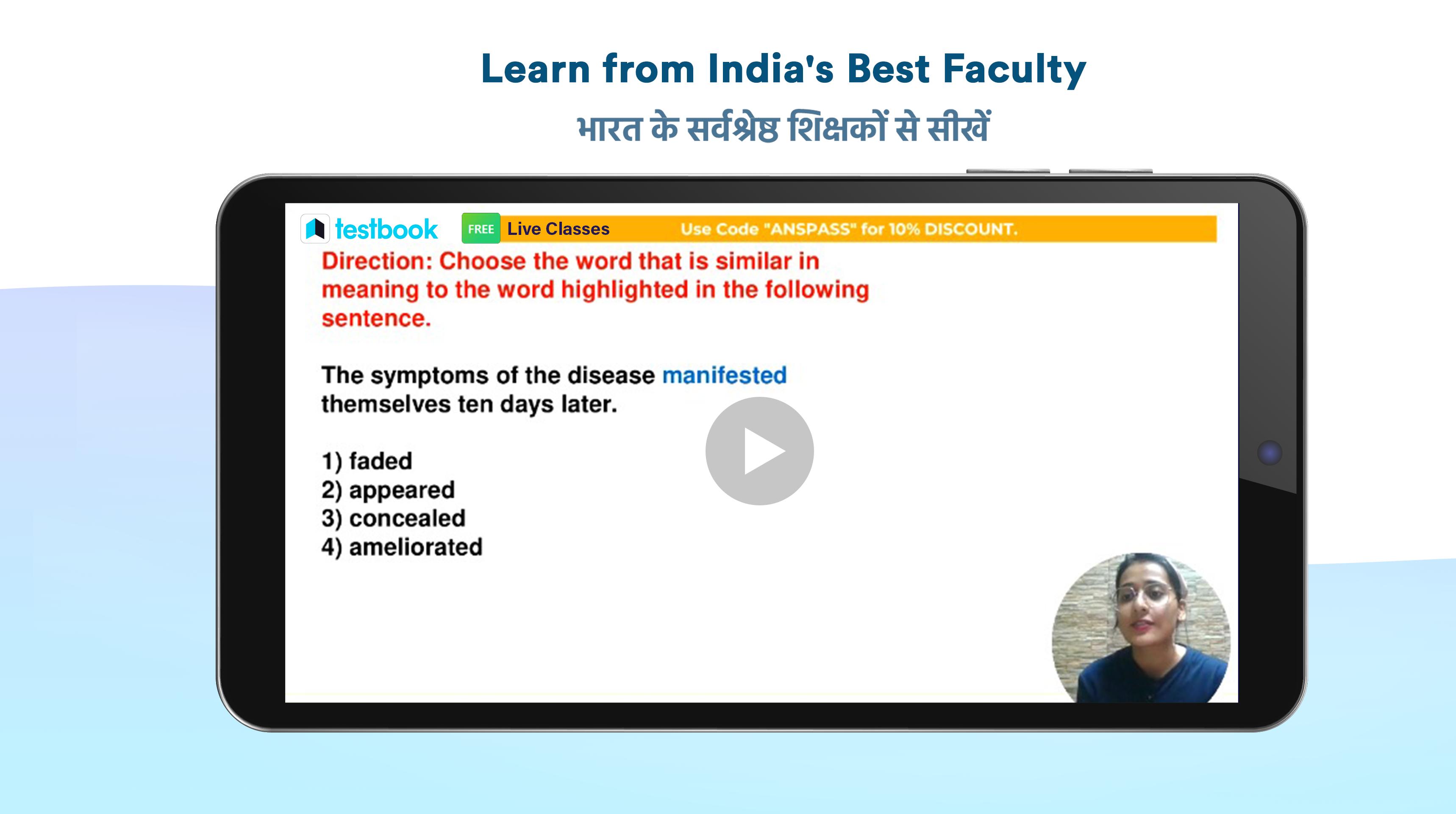 Learn from India's Best Faculty

भारत के सर्वश्रेष्ठ शिक्षकों से सीखें

testbook FREE Live Classes Use Code "ANSPASS" for 10% DISCOUNT.

Direction: Choose the word that is similar in meaning to the word highlighted in the following sentence.

The symptoms of the disease manifested themselves ten days later.

1) faded
2) appeared
3) concealed
4) ameliorated